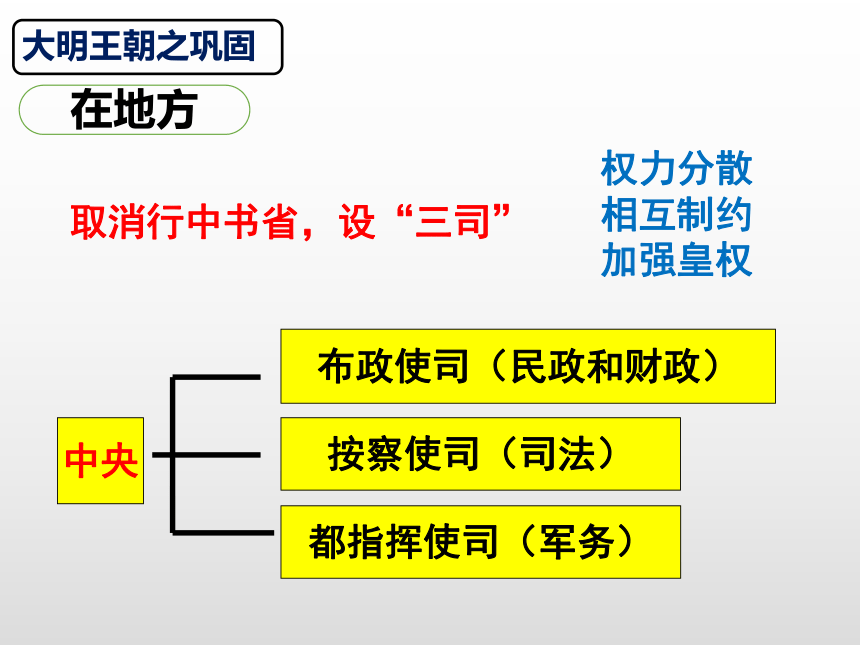 大明王朝之巩固

在地方

取消行中书省，设“三司”

权力分散
相互制约
加强皇权

中央

布政使司（民政和财政）

按察使司（司法）

都指挥使司（军务）